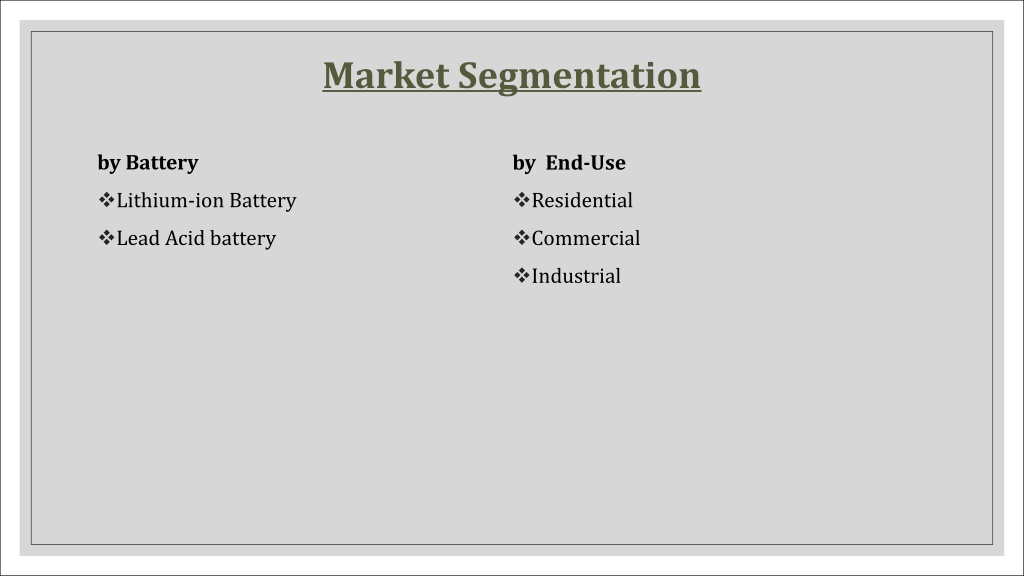 Market Segmentation

by Battery

❖Lithium-ion Battery

❖Lead Acid battery

by End-Use

❖Residential

❖Commercial

❖Industrial